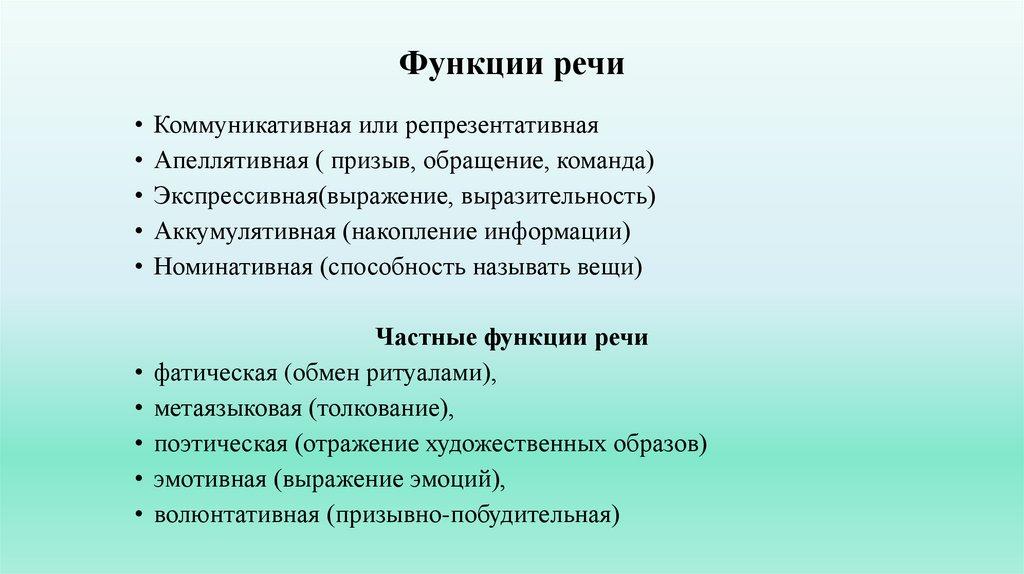 Функции речи

• Коммуникативная или репрезентативная
• Апеллятивная ( призыв, обращение, команда)
• Экспрессивная(выражение, выразительность)
• Аккумулятивная (накопление информации)
• Номинативная (способность называть вещи)

Частные функции речи

• фатическая (обмен ритуалами),
• метаязыковая (толкование),
• поэтическая (отражение художественных образов)
• эмотивная (выражение эмоций),
• волюнтативная (призывно-побудительная)